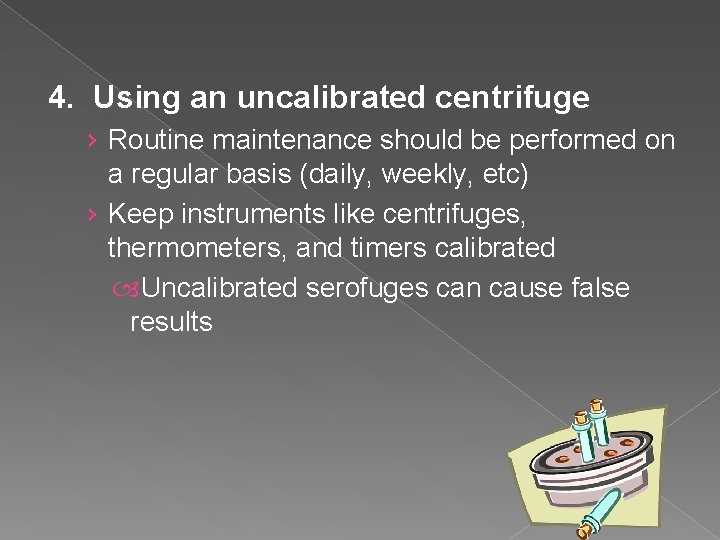 4. Using an uncalibrated centrifuge

› Routine maintenance should be performed on a regular basis (daily, weekly, etc)

› Keep instruments like centrifuges, thermometers, and timers calibrated

Uncalibrated serofuges can cause false results